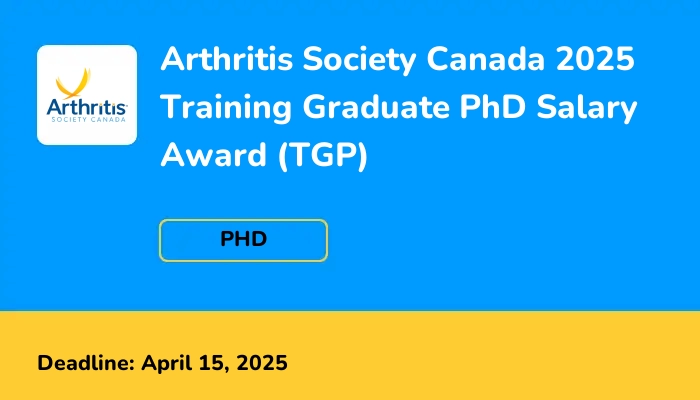 Arthritis
SOCIETY CANADA

Arthritis Society Canada 2025 Training Graduate PhD Salary Award (TGP)

PHD

Deadline: April 15, 2025